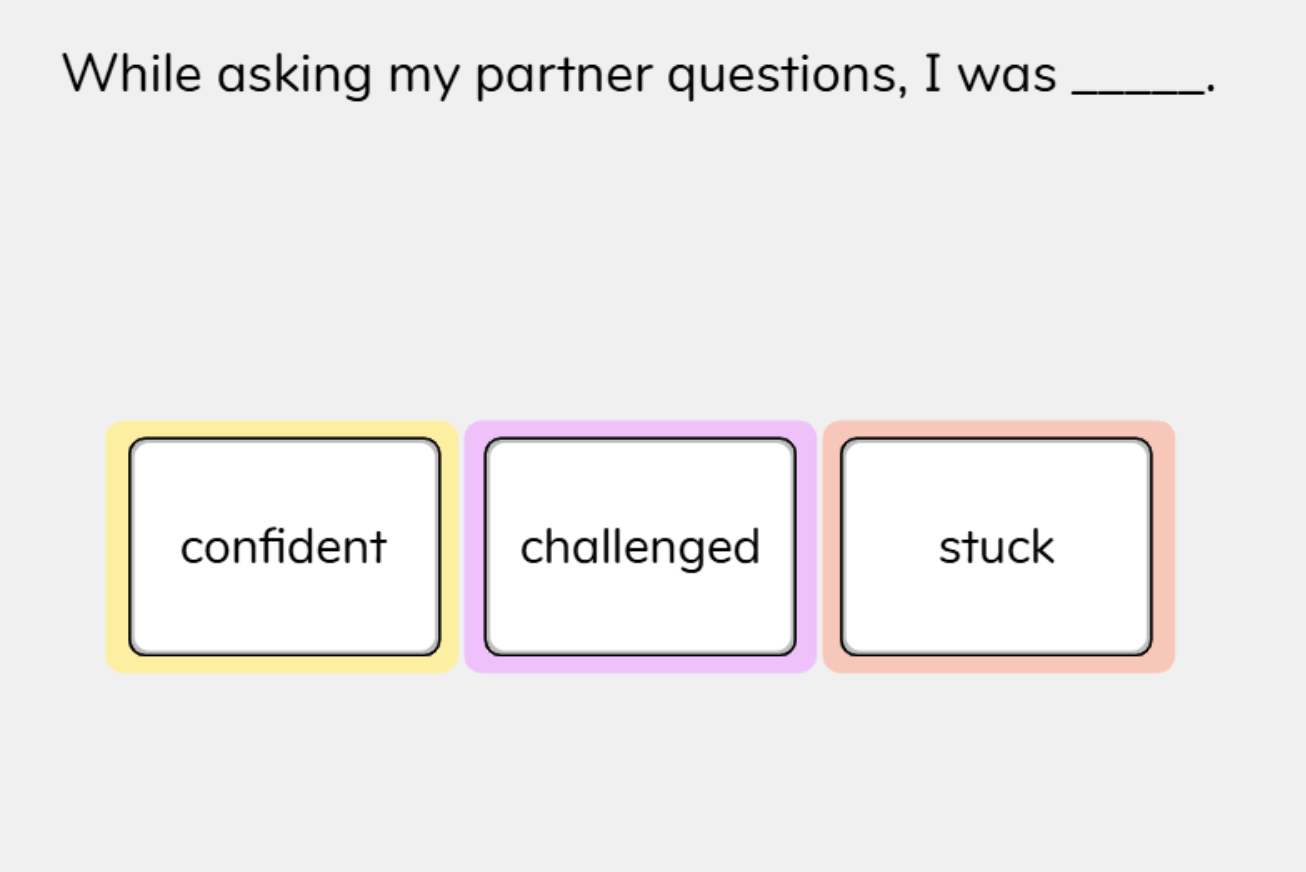 While asking my partner questions, I was _____.

confident

challenged

stuck